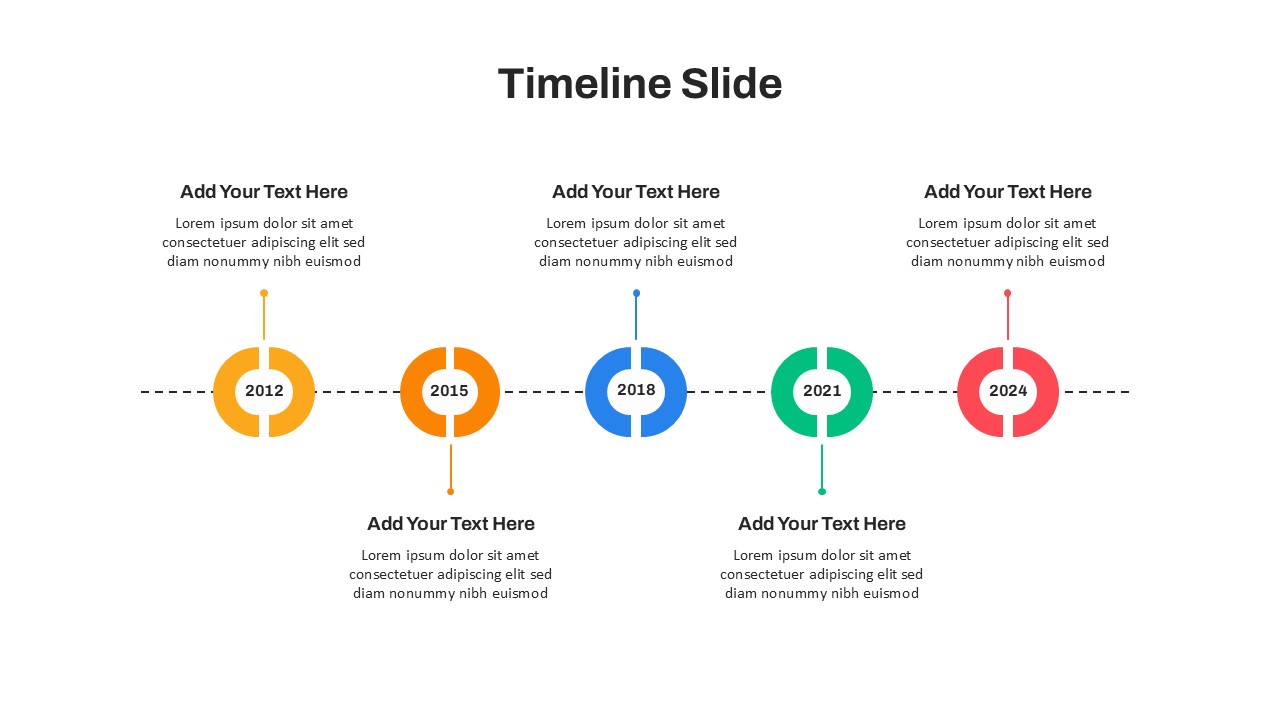 Timeline Slide

Add Your Text Here

Lorem ipsum dolor sit amet consectetuer adipiscing elit sed diam nonummy nibh euismod

Add Your Text Here

Lorem ipsum dolor sit amet consectetuer adipiscing elit sed diam nonummy nibh euismod

Add Your Text Here

Lorem ipsum dolor sit amet consectetuer adipiscing elit sed diam nonummy nibh euismod

2012

2015

2018

2021

2024

Add Your Text Here

Lorem ipsum dolor sit amet consectetuer adipiscing elit sed diam nonummy nibh euismod

Add Your Text Here

Lorem ipsum dolor sit amet consectetuer adipiscing elit sed diam nonummy nibh euismod